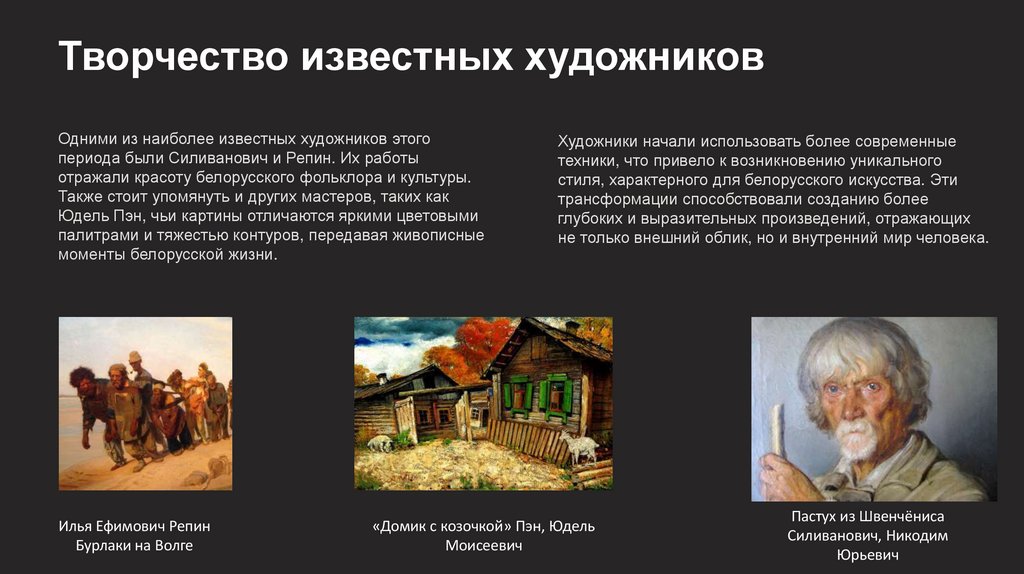 Творчество известных художников

Одними из наиболее известных художников этого периода были Силиванович и Репин. Их работы отражали красоту белорусского фольклора и культуры. Также стоит упомянуть и других мастеров, таких как Юдель Пэн, чьи картины отличаются яркими цветовыми палитрами и тяжестью контуров, передавая живописные моменты белорусской жизни.

Художники начали использовать более современные техники, что привело к возникновению уникального стиля, характерного для белорусского искусства. Эти трансформации способствовали созданию более глубоких и выразительных произведений, отражающих не только внешний облик, но и внутренний мир человека.

Илья Ефимович Репин
Бурлаки на Волге

«Домик с козочкой» Пэн, Юдель Моисеевич

Пастух из Швенчёниса
Силиванович, Никодим Юрьевич